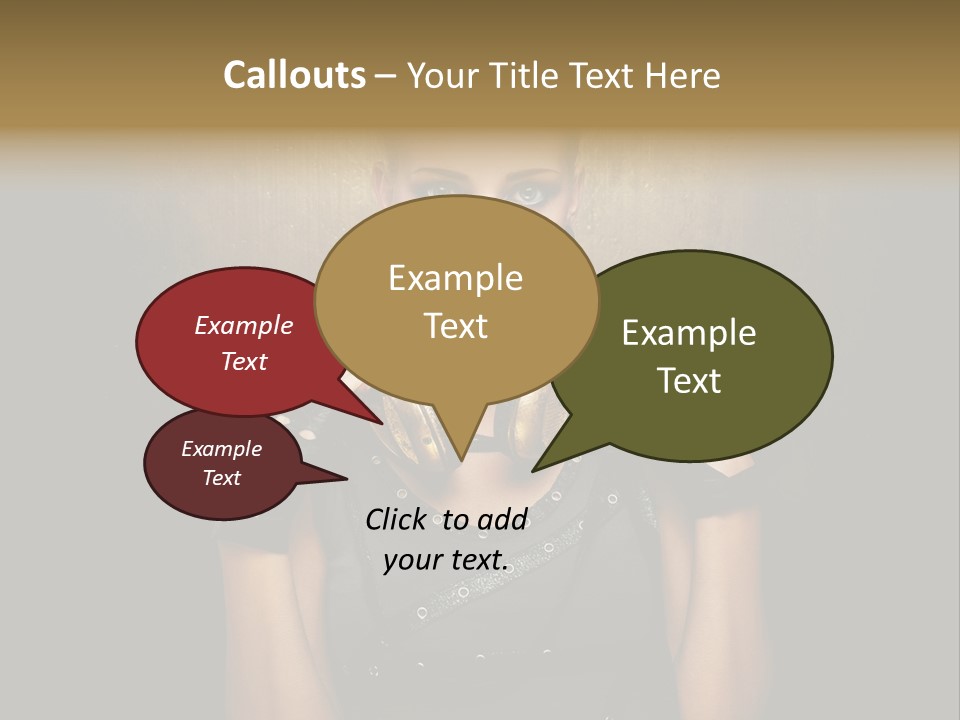 Callouts – Your Title Text Here

Example Text

Example Text

Example Text

Example Text

Click to add your text.